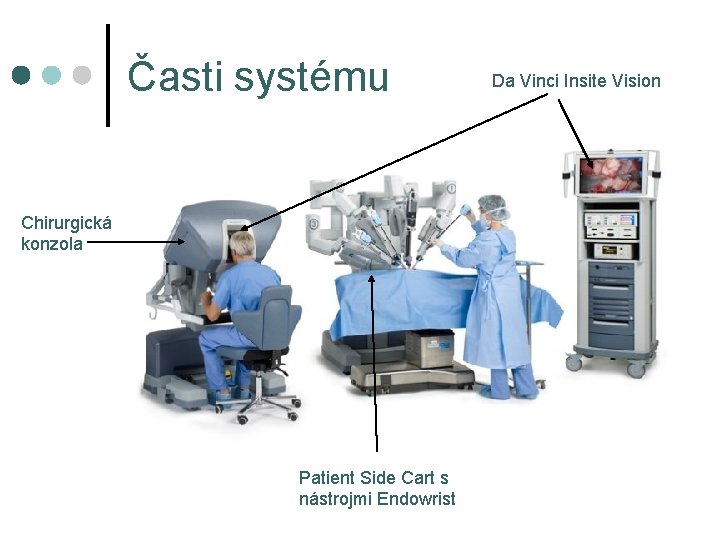 Časti systému

Da Vinci Insite Vision

Chirurgická konzola

Patient Side Cart s nástrojmi Endowrist